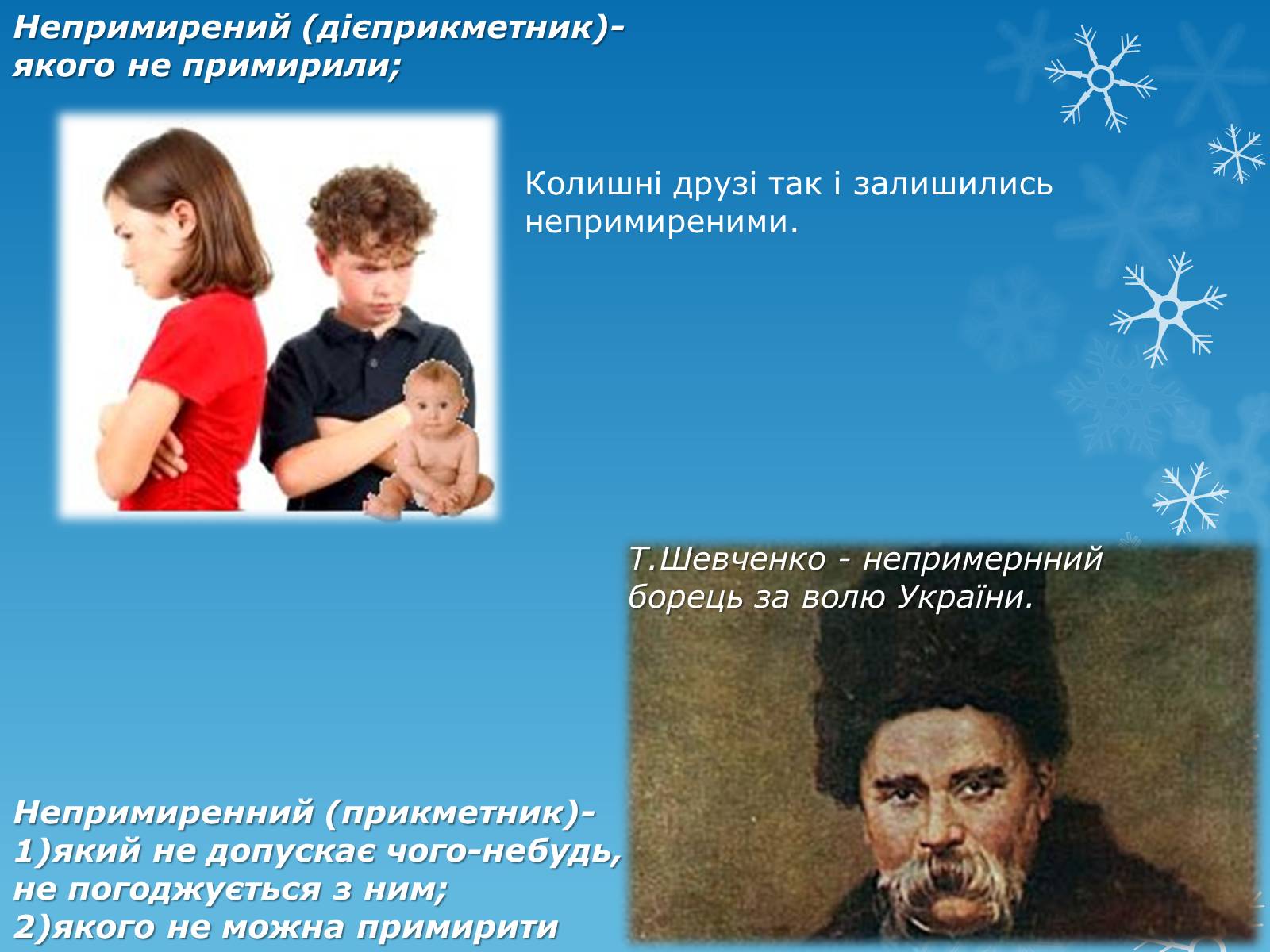 Непримирений (дієприкметник)- якого не примирили;

Колишні друзі так і залишились непримиреними.

Т.Шевченко - непримернний борець за волю України.

Непримиренний (прикметник)-
1)який не допускає чого-небудь, не погоджується з ним;
2)якого не можна примирити